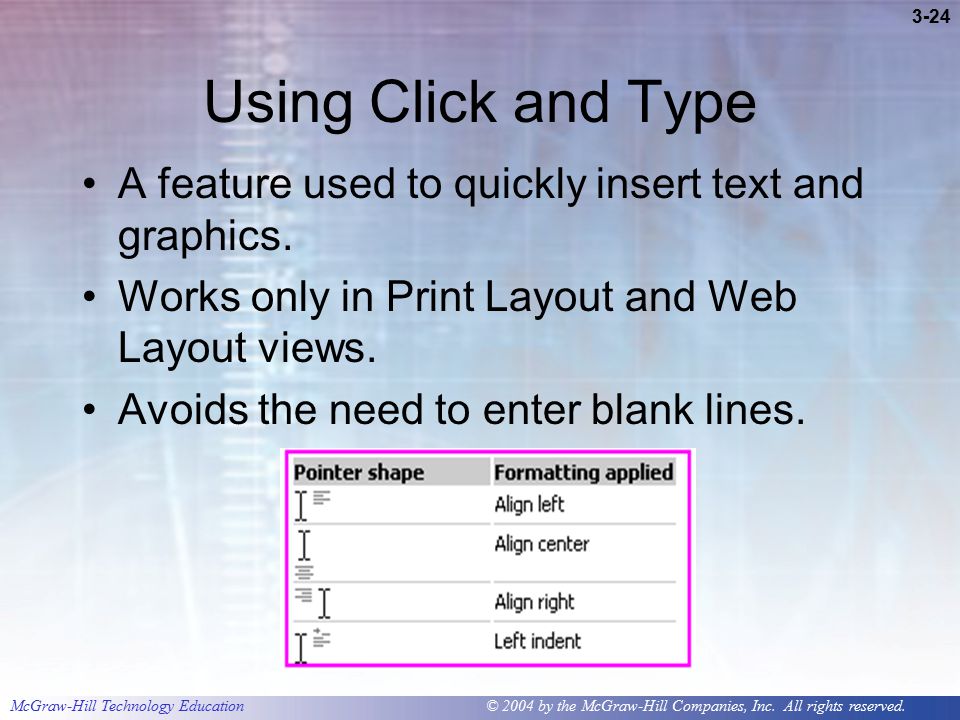 3-24

Using Click and Type

• A feature used to quickly insert text and graphics.
• Works only in Print Layout and Web Layout views.
• Avoids the need to enter blank lines.

| Pointer shape | Formatting applied |
|---|---|
| | Align left |
| | Align center |
| | Align right |
| | Left indent |

McGraw-Hill Technology Education

© 2004 by the McGraw-Hill Companies, Inc. All rights reserved.